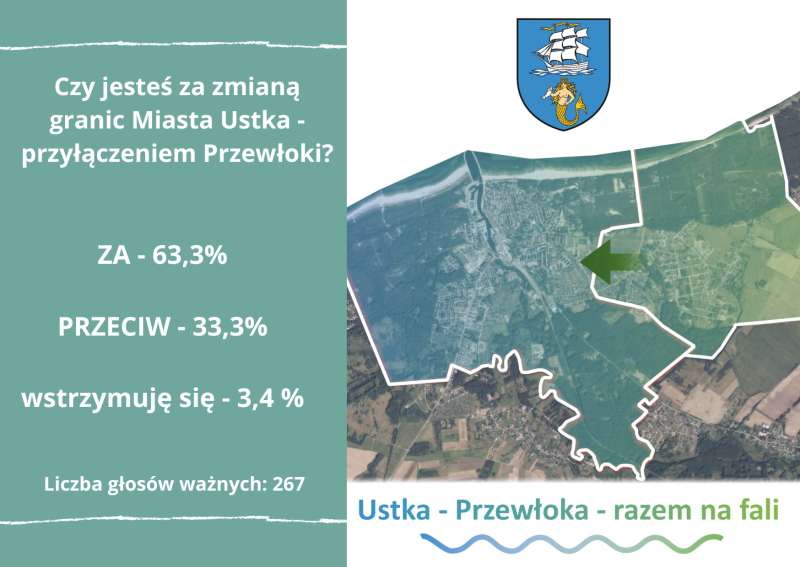 Czy jesteś za zmianą granic Miasta Ustka - przyłączeniem Przewłoki?

ZA - 63,3%

PRZECIW - 33,3%

wstrzymuję się - 3,4 %

Liczba głosów ważnych: 267

Ustka - Przewłoka - razem na fali